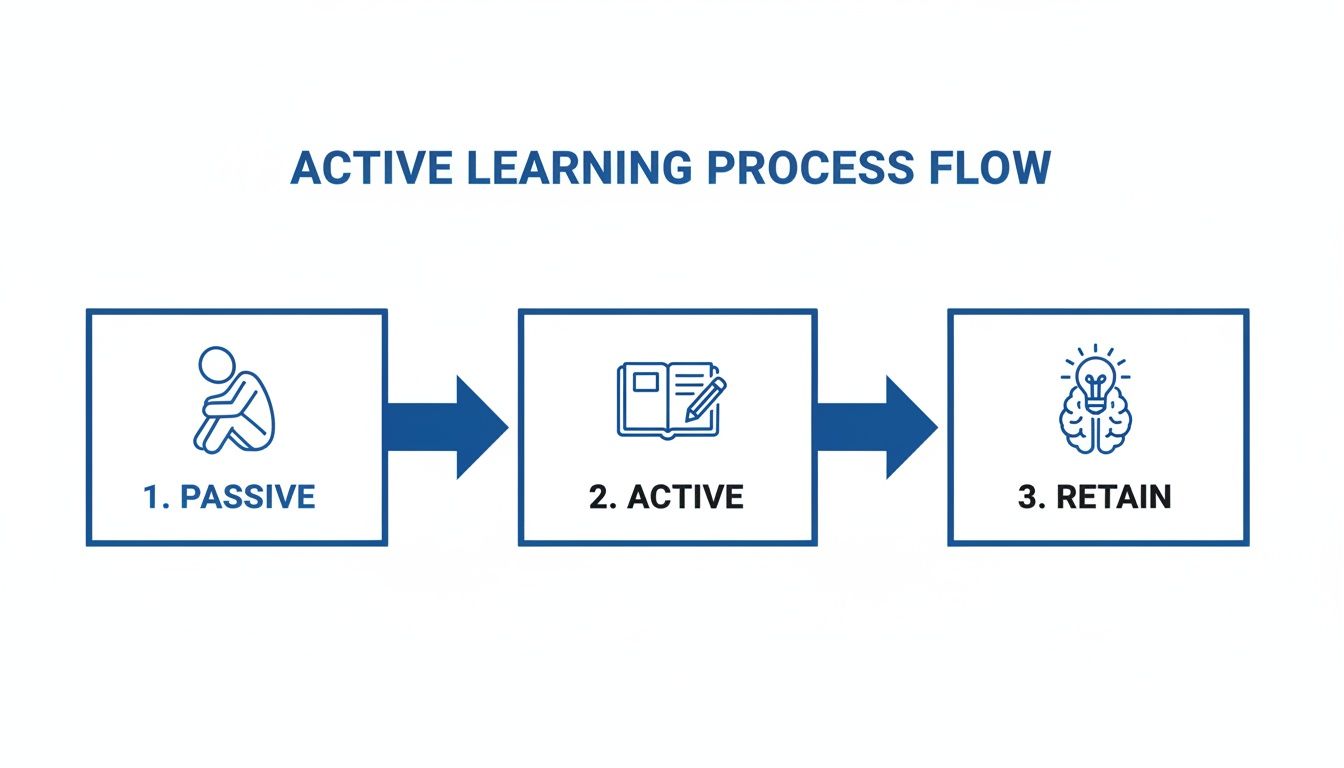 ACTIVE LEARNING PROCESS FLOW

1. PASSIVE

2. ACTIVE

3. RETAIN